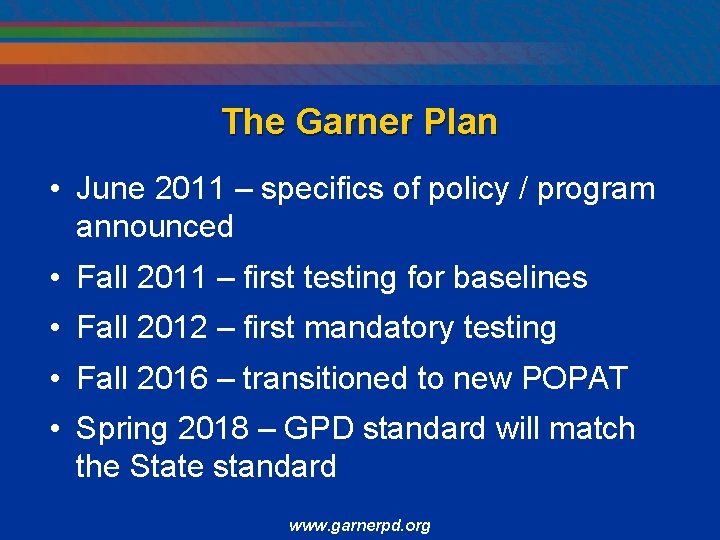 The Garner Plan

• June 2011 – specifics of policy / program announced

• Fall 2011 – first testing for baselines

• Fall 2012 – first mandatory testing

• Fall 2016 – transitioned to new POPAT

• Spring 2018 – GPD standard will match the State standard

www.garnerpd.org